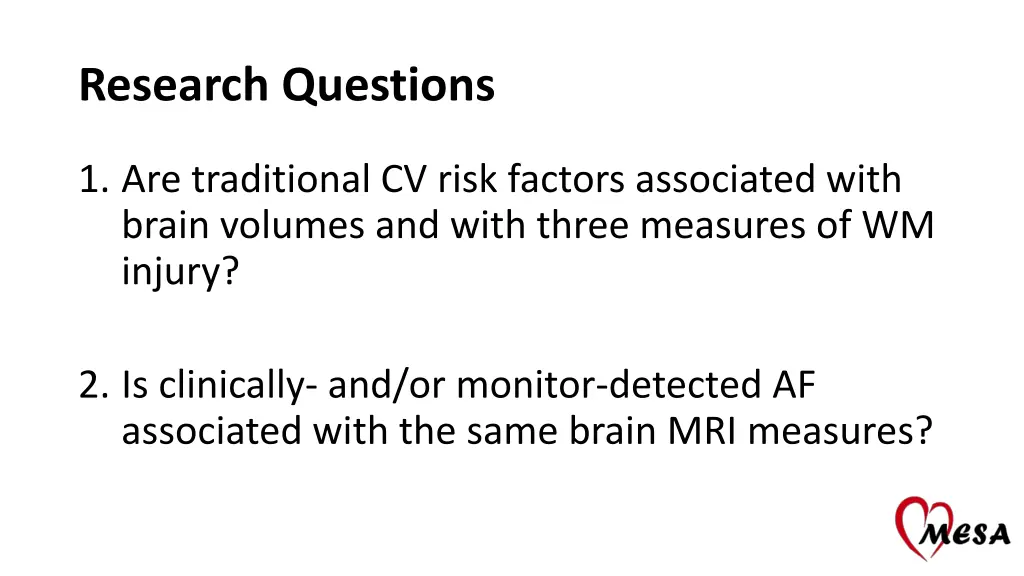 Research Questions

1. Are traditional CV risk factors associated with brain volumes and with three measures of WM injury?

2. Is clinically- and/or monitor-detected AF associated with the same brain MRI measures?

MESA